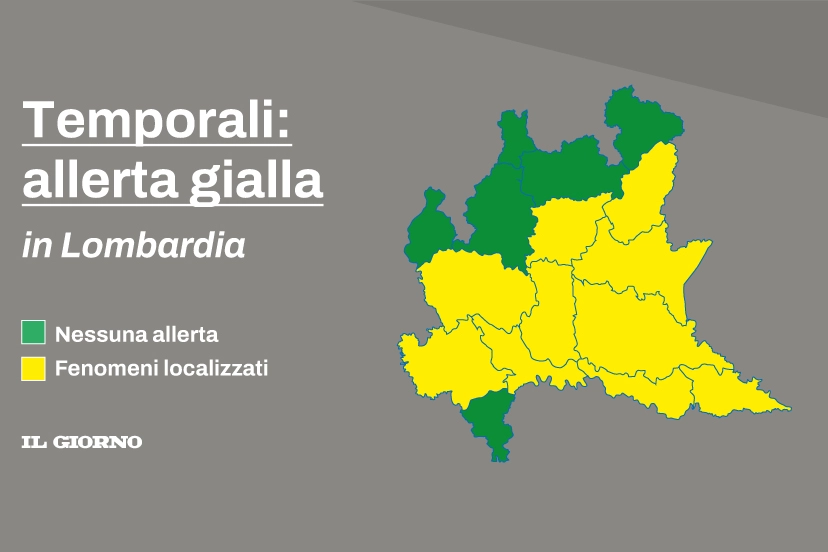 Temporali: allerta gialla

in Lombardia

Nessuna allerta

Fenomeni localizzati

IL GIORNO